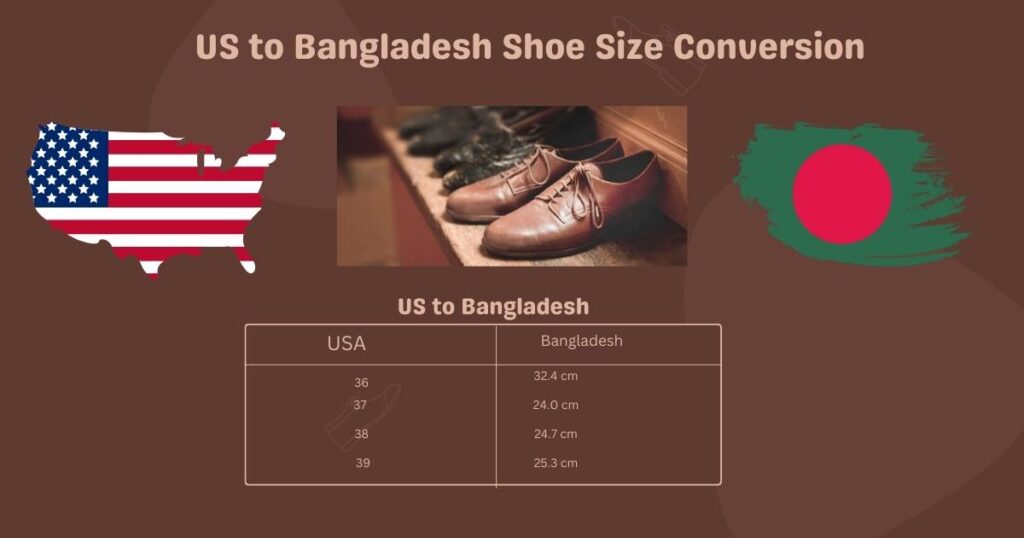 US to Bangladesh Shoe Size Conversion

US to Bangladesh

| USA | Bangladesh |
|---|---|
| 36 | 32.4 cm |
| 37 | 24.0 cm |
| 38 | 24.7 cm |
| 39 | 25.3 cm |